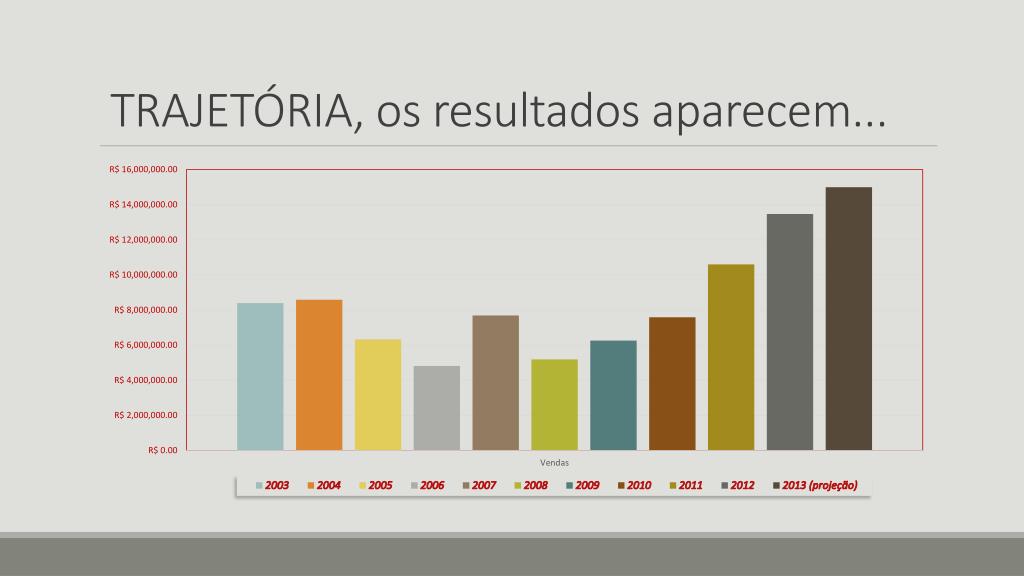 TRAJETÓRIA, os resultados aparecem...

R$ 16,000,000.00
R$ 14,000,000.00
R$ 12,000,000.00
R$ 10,000,000.00
R$ 8,000,000.00
R$ 6,000,000.00
R$ 4,000,000.00
R$ 2,000,000.00
R$ 0.00

Vendas

2003 2004 2005 2006 2007 2008 2009 2010 2011 2012 2013 (projeção)